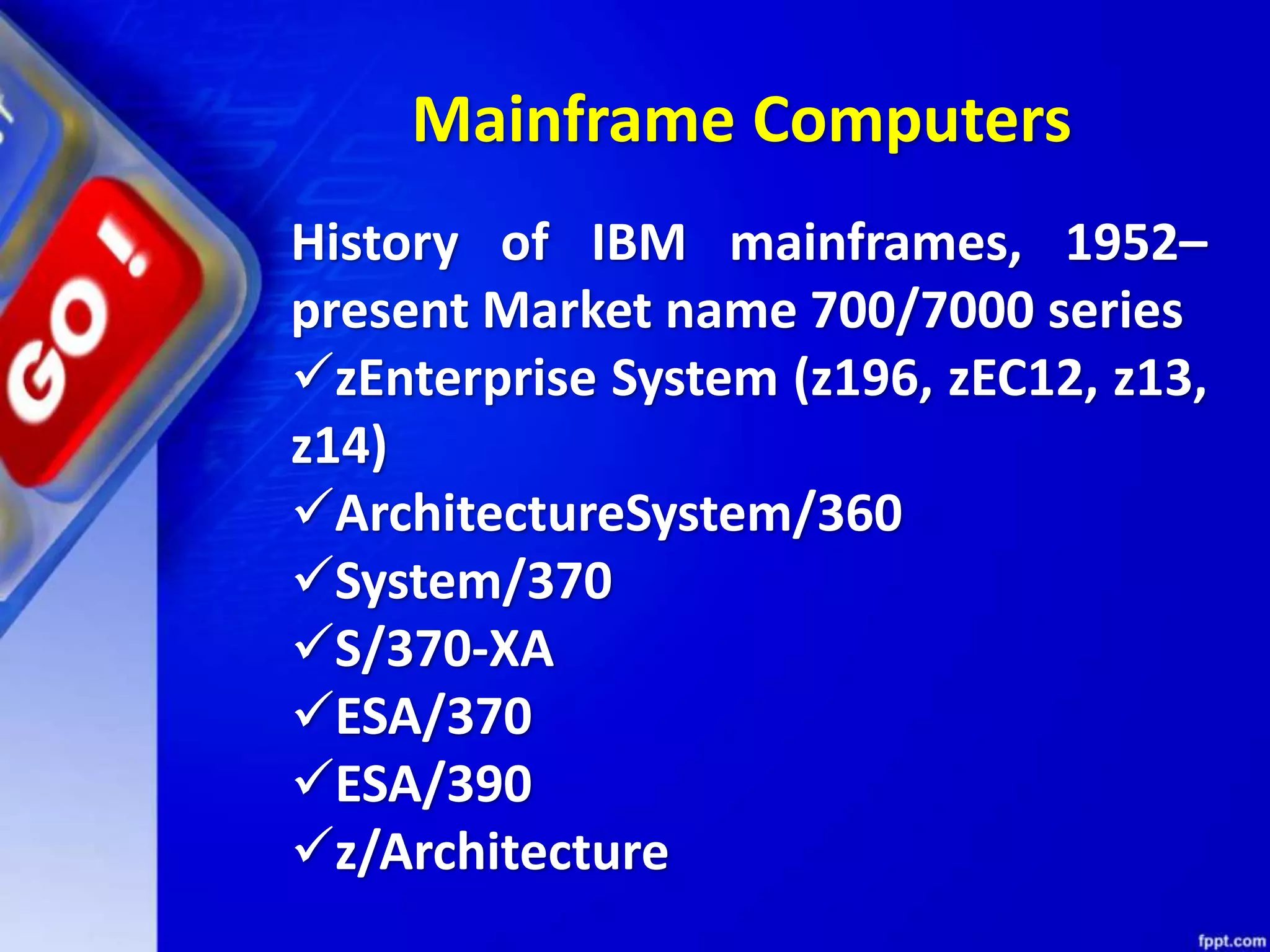 GO!

Mainframe Computers

History of IBM mainframes, 1952–present Market name 700/7000 series
✓zEnterprise System (z196, zEC12, z13, z14)
✓ArchitectureSystem/360
✓System/370
✓S/370-XA
✓ESA/370
✓ESA/390
✓z/Architecture

fppt.com